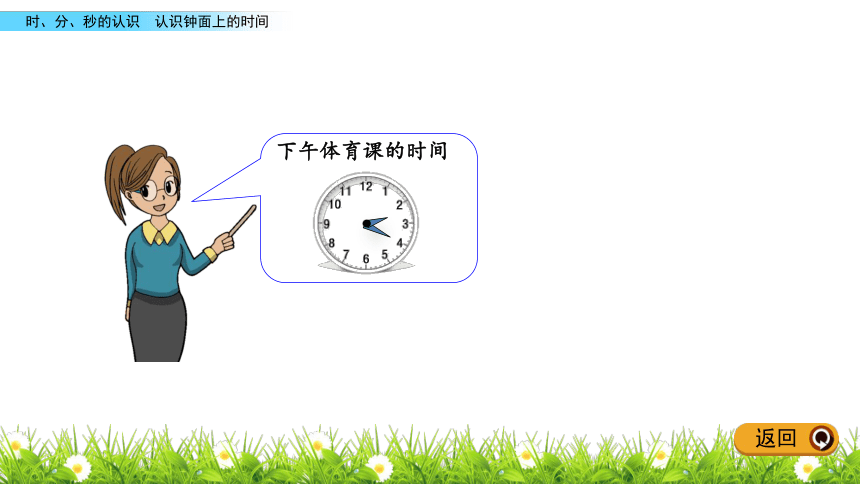 时、分、秒的认识　认识钟面上的时间

下午体育课的时间

12
1
2
3
4
5
6
7
8
9
10
11

返回